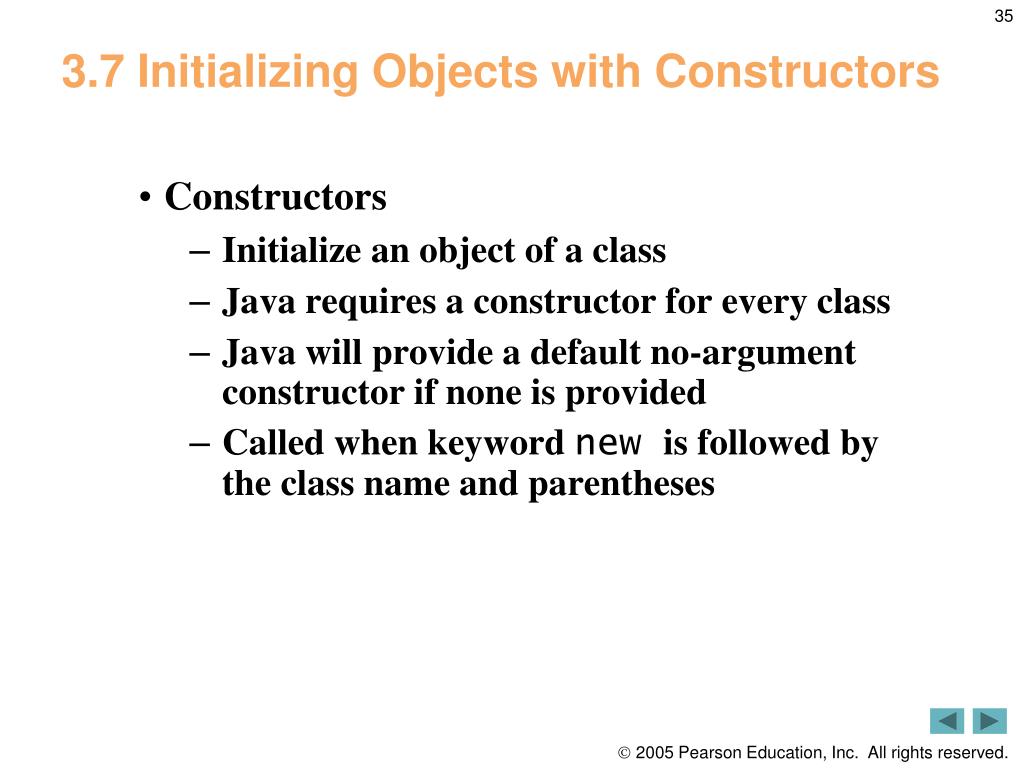 35

3.7 Initializing Objects with Constructors

• Constructors
– Initialize an object of a class
– Java requires a constructor for every class
– Java will provide a default no-argument constructor if none is provided
– Called when keyword new is followed by the class name and parentheses

© 2005 Pearson Education, Inc. All rights reserved.